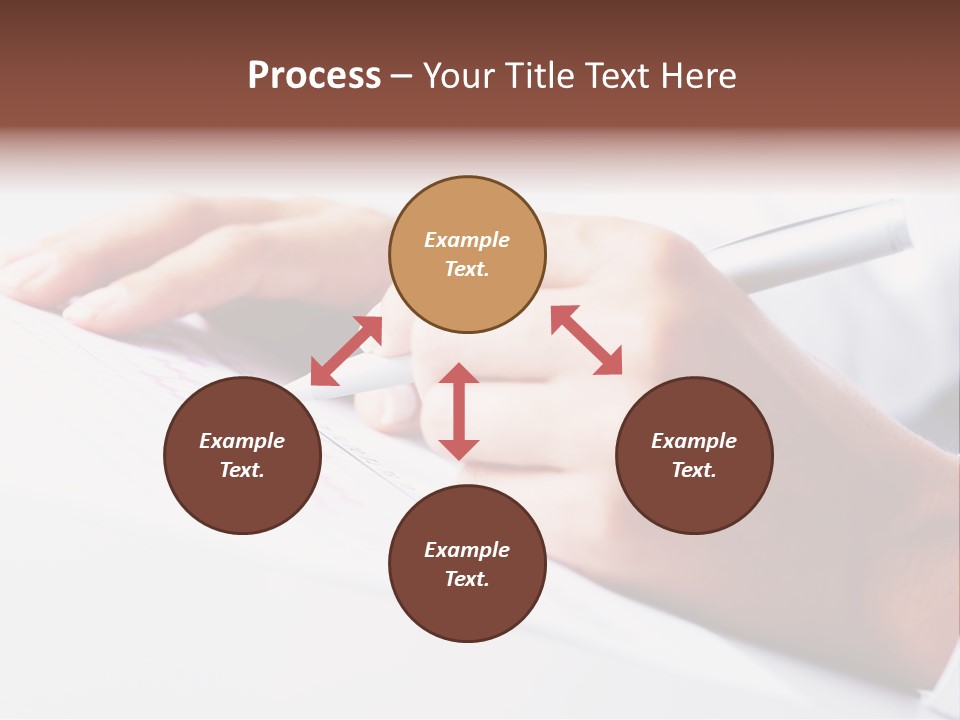 Process – Your Title Text Here

Example Text.

Example Text.

Example Text.

Example Text.